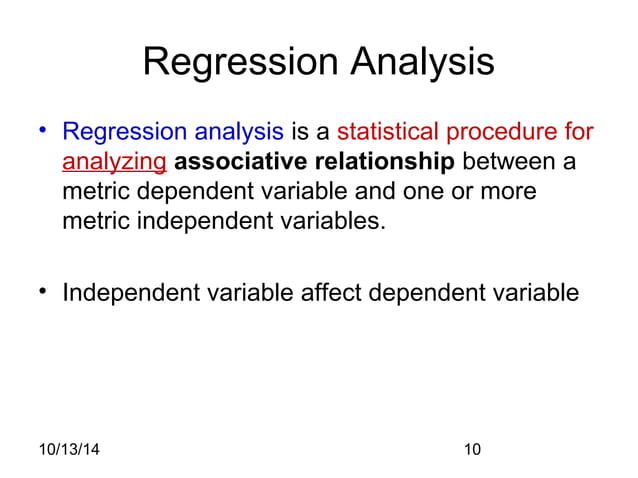 Regression Analysis

• Regression analysis is a statistical procedure for analyzing associative relationship between a metric dependent variable and one or more metric independent variables.

• Independent variable affect dependent variable

10/13/14

10